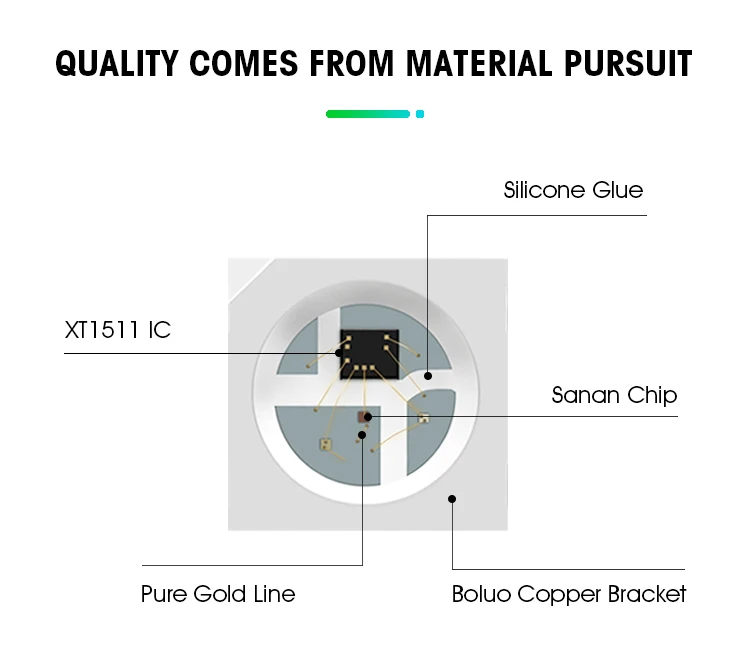 QUALITY COMES FROM MATERIAL PURSUIT

Silicone Glue

XT1511 IC

Sanan Chip

Pure Gold Line

Boluo Copper Bracket